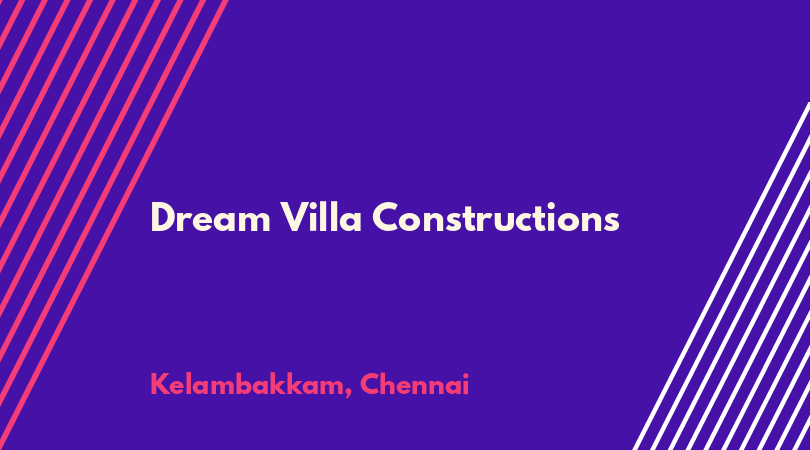 Dream Villa Constructions

Kelambakkam, Chennai